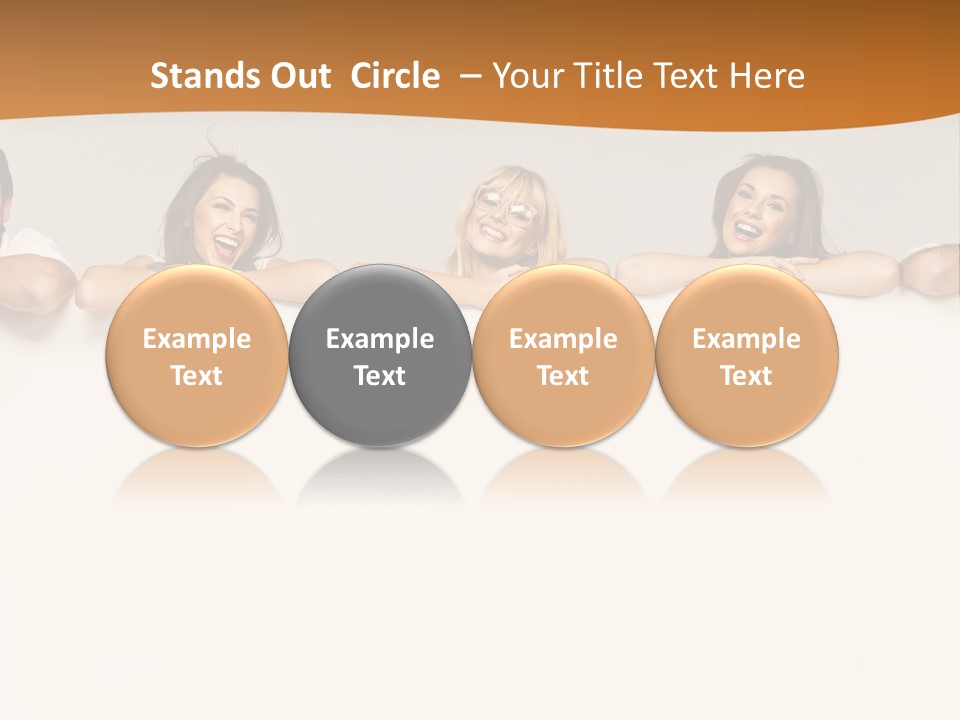 Stands Out Circle – Your Title Text Here

Example Text

Example Text

Example Text

Example Text